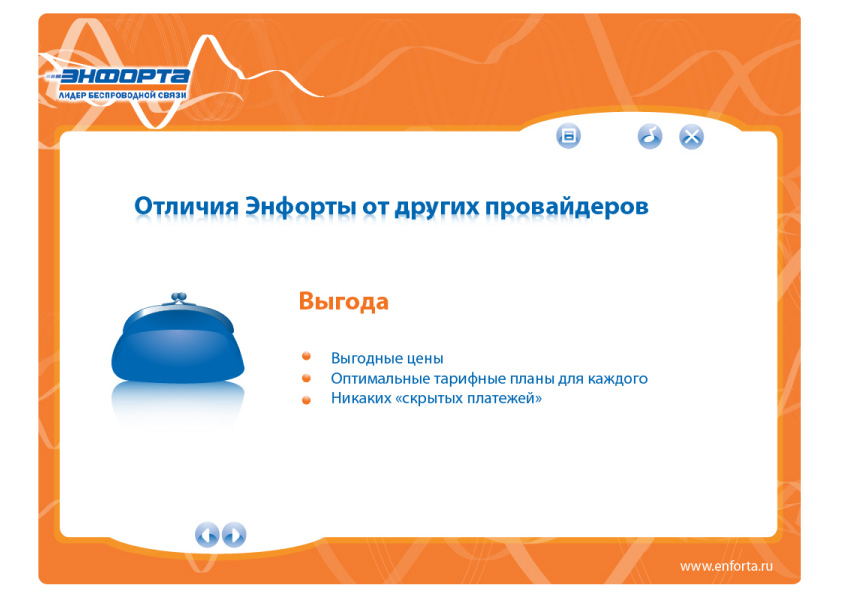 ЭНФОРТА
ЛИДЕР БЕСПРОВОДНОЙ СВЯЗИ

Отличия Энфорты от других провайдеров

Выгода

Выгодные цены
Оптимальные тарифные планы для каждого
Никаких «скрытых платежей»

www.enforta.ru